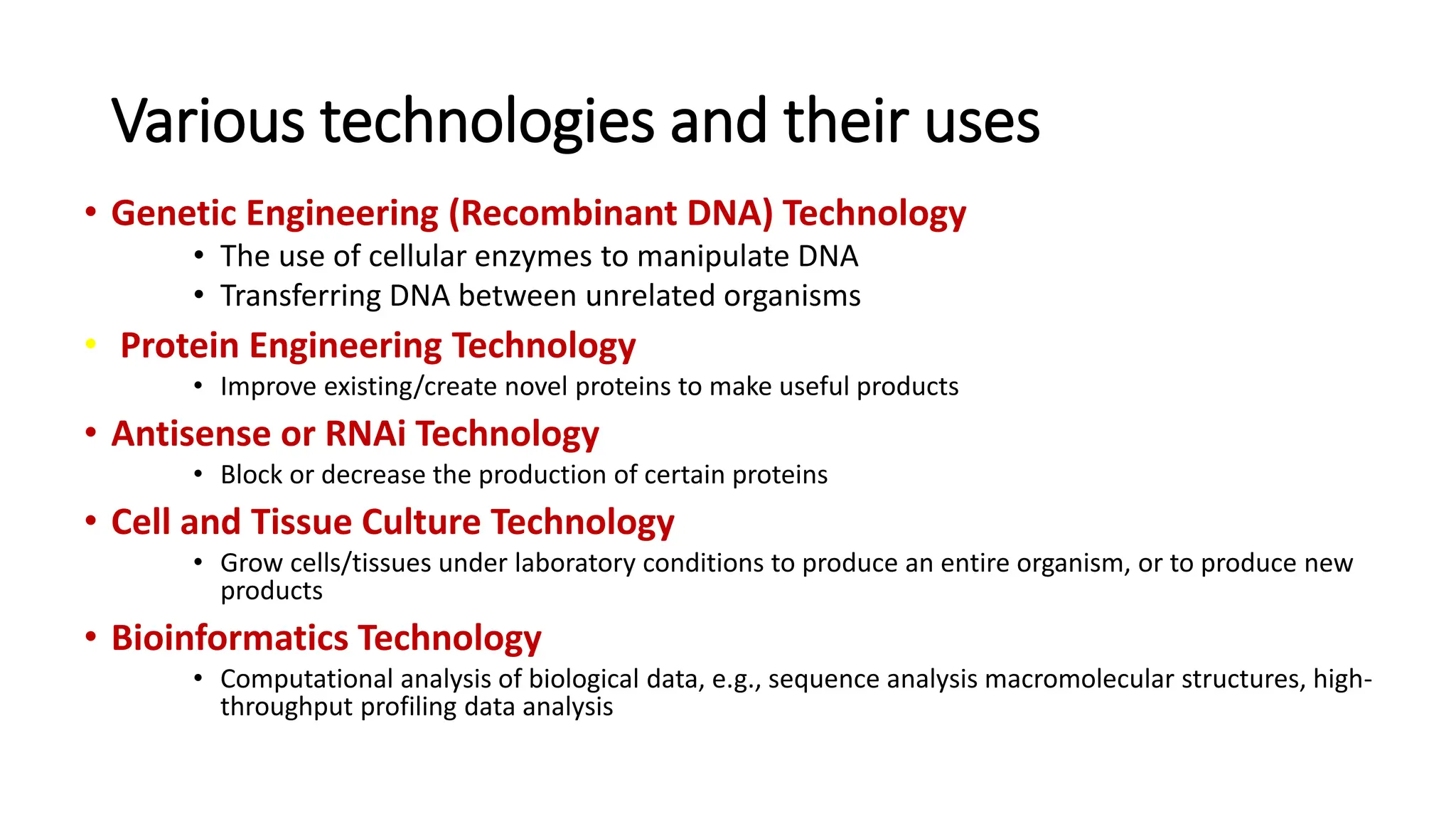 Various technologies and their uses

• Genetic Engineering (Recombinant DNA) Technology
  • The use of cellular enzymes to manipulate DNA
  • Transferring DNA between unrelated organisms

• Protein Engineering Technology
  • Improve existing/create novel proteins to make useful products

• Antisense or RNAi Technology
  • Block or decrease the production of certain proteins

• Cell and Tissue Culture Technology
  • Grow cells/tissues under laboratory conditions to produce an entire organism, or to produce new products

• Bioinformatics Technology
  • Computational analysis of biological data, e.g., sequence analysis macromolecular structures, high-throughput profiling data analysis